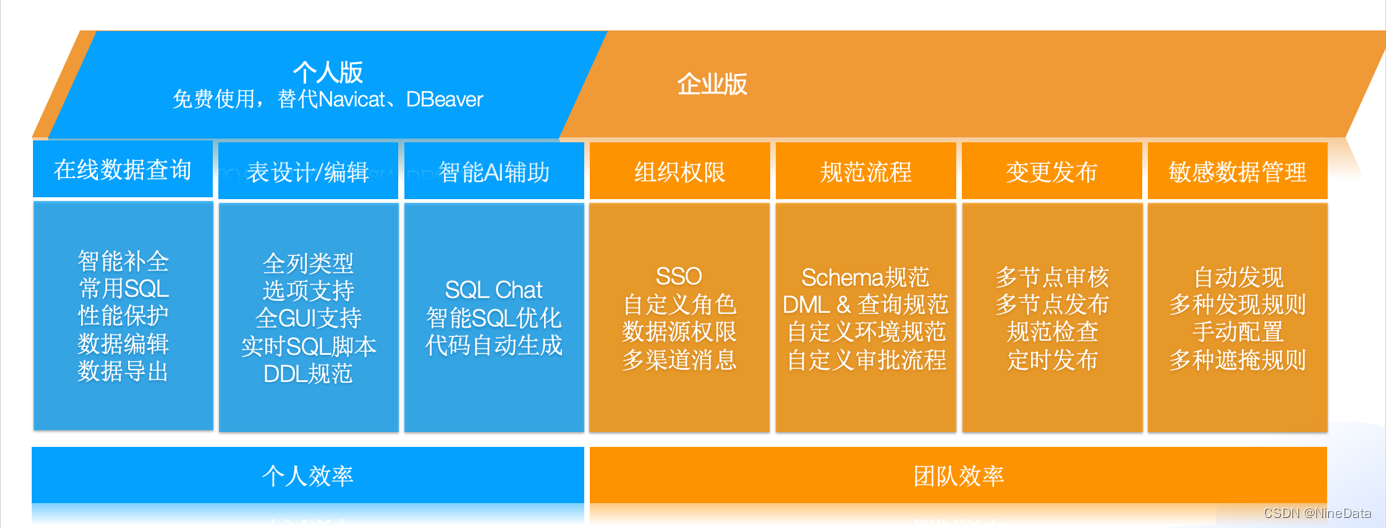 个人版
免费使用，替代Navicat、DBeaver

企业版

在线数据查询
智能补全
常用SQL
性能保护
数据编辑
数据导出

表设计/编辑
全列类型
选项支持
全GUI支持
实时SQL脚本
DDL规范

智能AI辅助
SQL Chat
智能SQL优化
代码自动生成

组织权限
SSO
自定义角色
数据源权限
多渠道消息

规范流程
Schema规范
DML & 查询规范
自定义环境规范
自定义审批流程

变更发布
多节点审核
多节点发布
规范检查
定时发布

敏感数据管理
自动发现
多种发现规则
手动配置
多种遮掩规则

个人效率

团队效率

CSDN @NineData